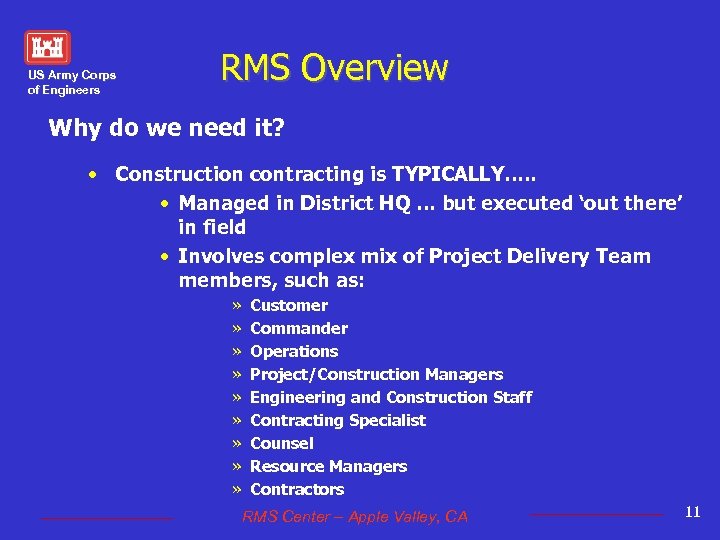 US Army Corps of Engineers

RMS Overview

Why do we need it?

• Construction contracting is TYPICALLY…..
  • Managed in District HQ … but executed ‘out there’ in field
  • Involves complex mix of Project Delivery Team members, such as:
    » Customer
    » Commander
    » Operations
    » Project/Construction Managers
    » Engineering and Construction Staff
    » Contracting Specialist
    » Counsel
    » Resource Managers
    » Contractors

RMS Center – Apple Valley, CA

11